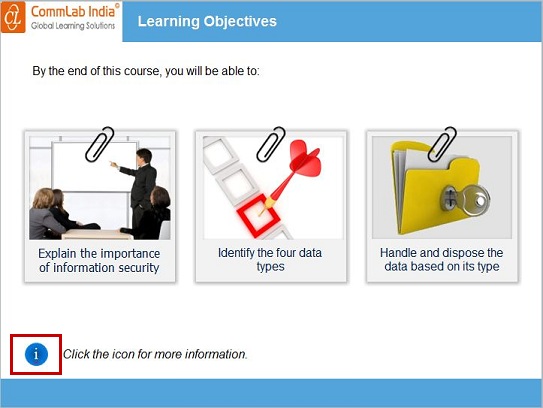 CL CommLab India©
Global Learning Solutions

Learning Objectives

By the end of this course, you will be able to:

Explain the importance of information security

Identify the four data types

Handle and dispose the data based on its type

i Click the icon for more information.